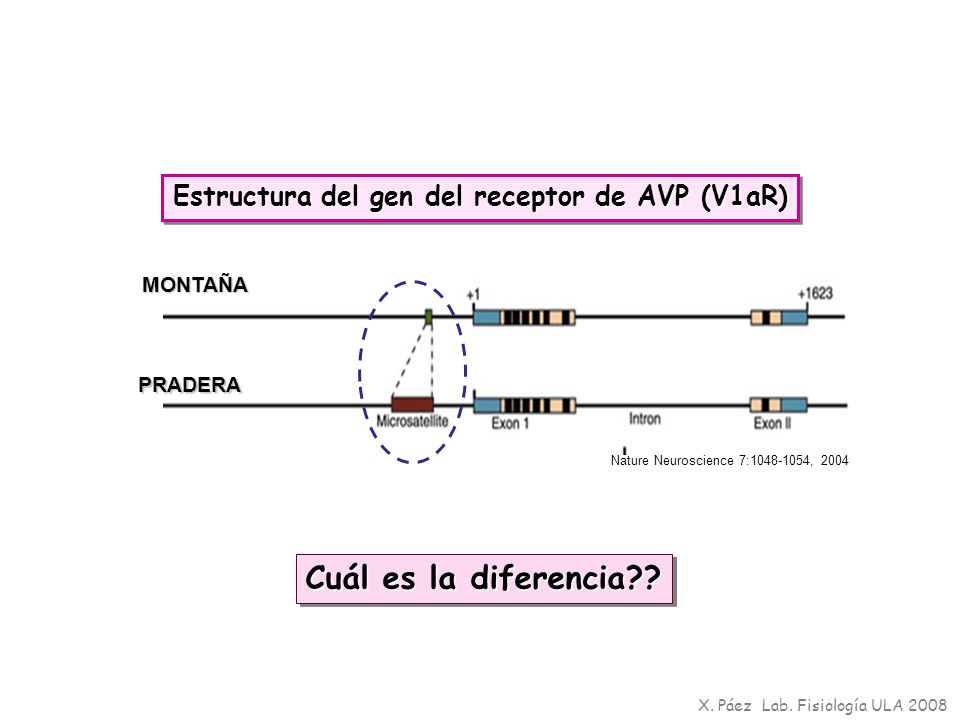 Estructura del gen del receptor de AVP (V1aR)

MONTAÑA

+1

+1623

PRADERA

Microsatellite

Exon 1

Intron

Exon II

Nature Neuroscience 7:1048-1054, 2004

Cuál es la diferencia??

X. Páez Lab. Fisiología ULA 2008